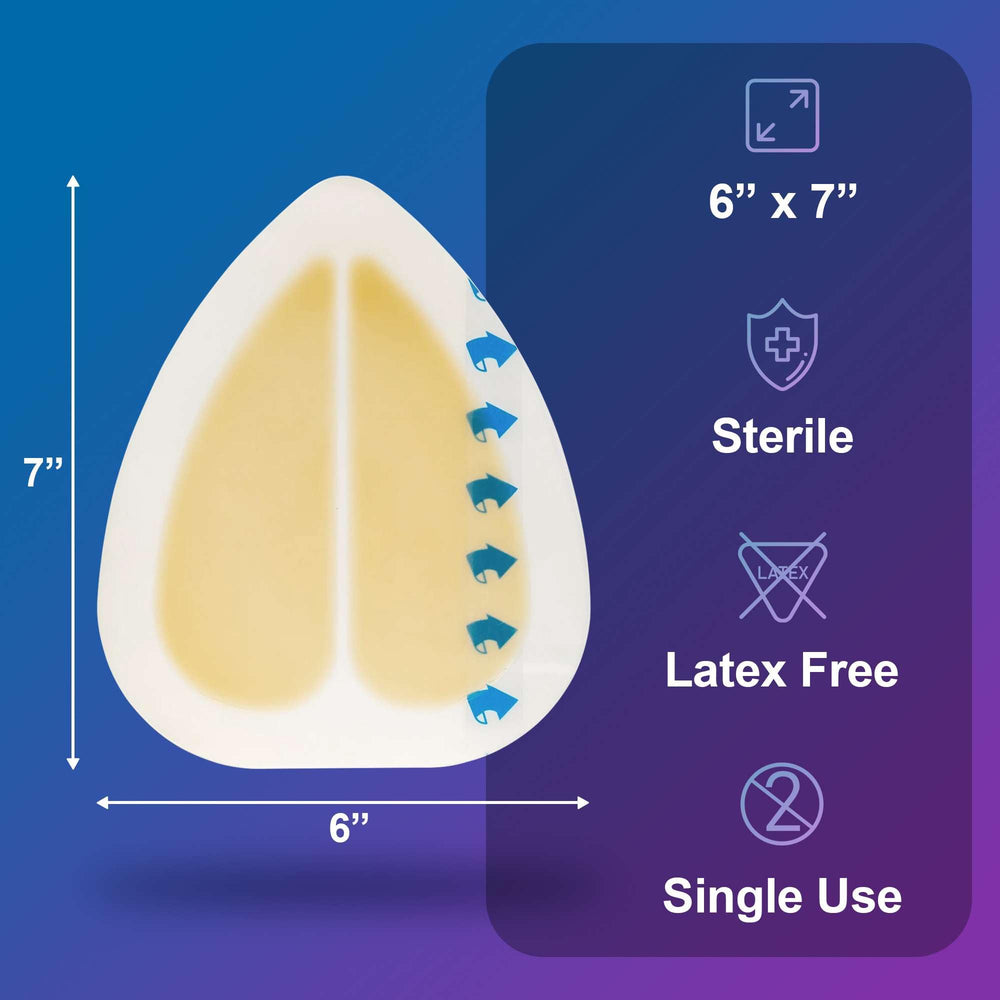 7”

6”

6” x 7”

Sterile

LATEX

Latex Free

2

Single Use